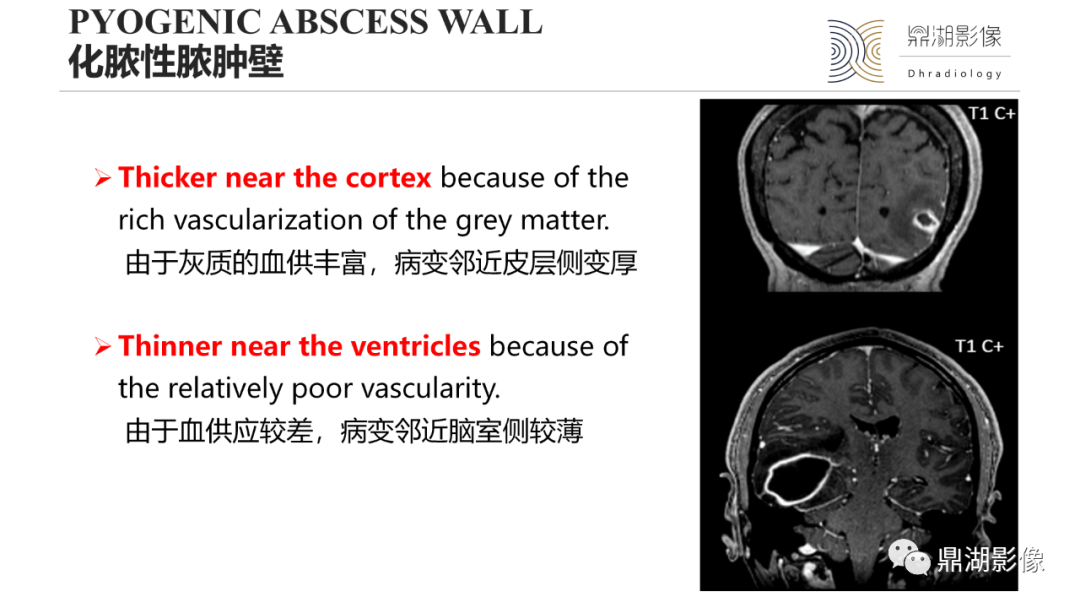 PYOGENIC ABSCESS WALL
化脓性脓肿壁

鼎湖影像
Dhradiology

➢ Thicker near the cortex because of the rich vascularization of the grey matter.
由于灰质的血供丰富，病变邻近皮层侧变厚

➢ Thinner near the ventricles because of the relatively poor vascularity.
由于血供应较差，病变邻近脑室侧较薄

T1 C+

T1 C+

鼎湖影像